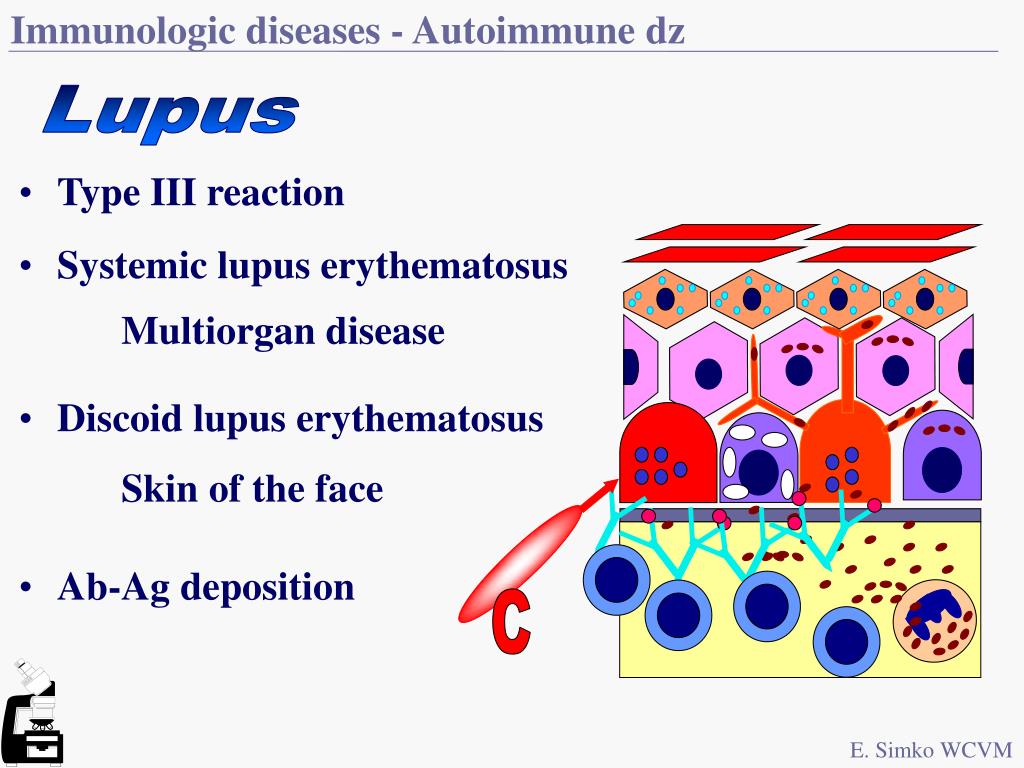 Immunologic diseases - Autoimmune dz

Lupus

• Type III reaction

• Systemic lupus erythematosus

Multiorgan disease

• Discoid lupus erythematosus

Skin of the face

• Ab-Ag deposition

C

E. Simko WCVM